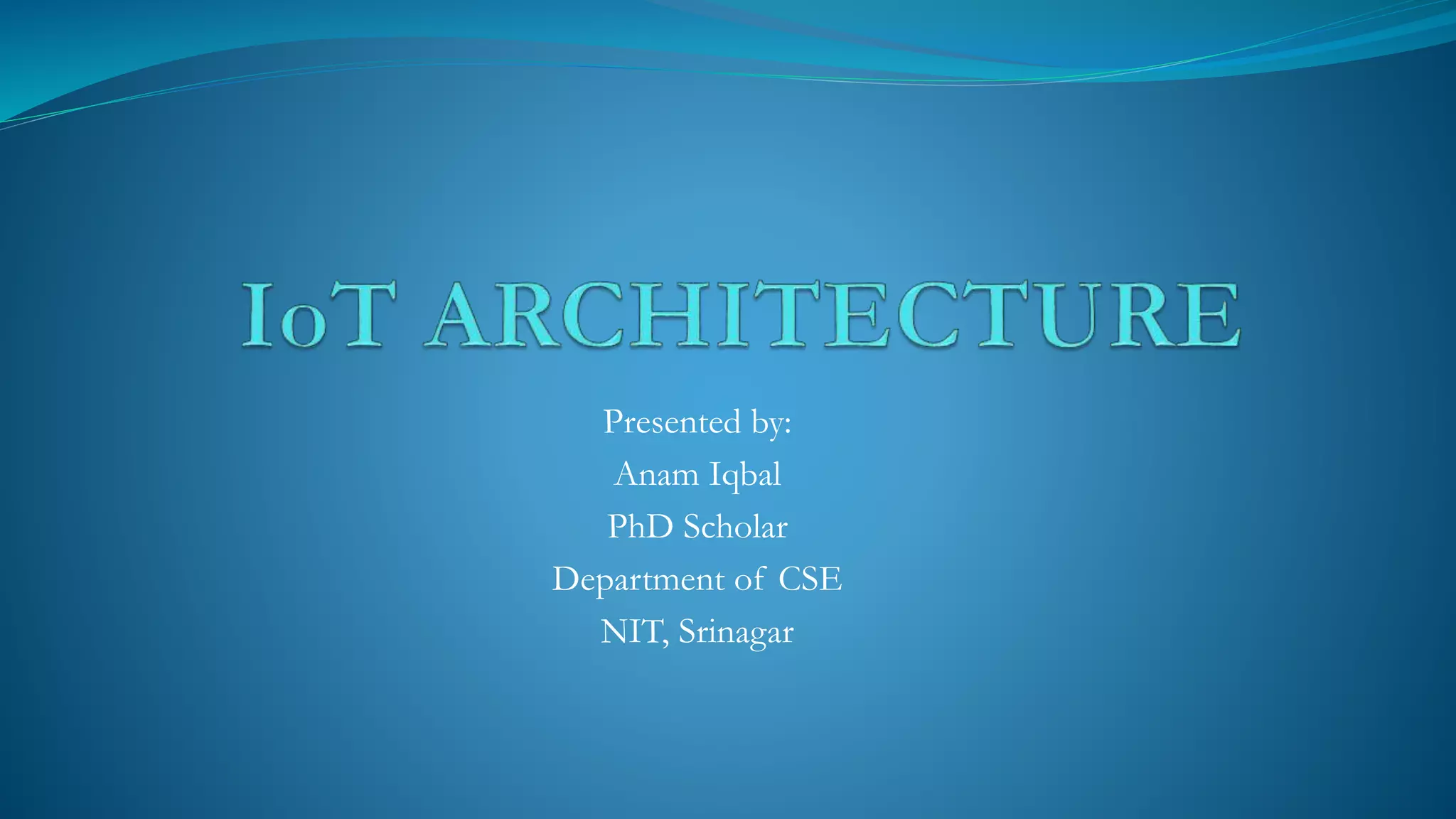 IoT ARCHITECTURE

Presented by:
Anam Iqbal
PhD Scholar
Department of CSE
NIT, Srinagar